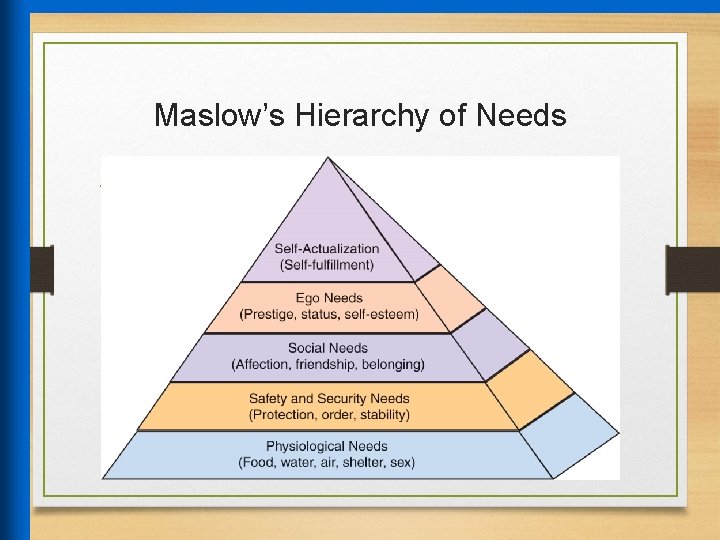 Maslow's Hierarchy of Needs

Self-Actualization
(Self-fulfillment)

Ego Needs
(Prestige, status, self-esteem)

Social Needs
(Affection, friendship, belonging)

Safety and Security Needs
(Protection, order, stability)

Physiological Needs
(Food, water, air, shelter, sex)